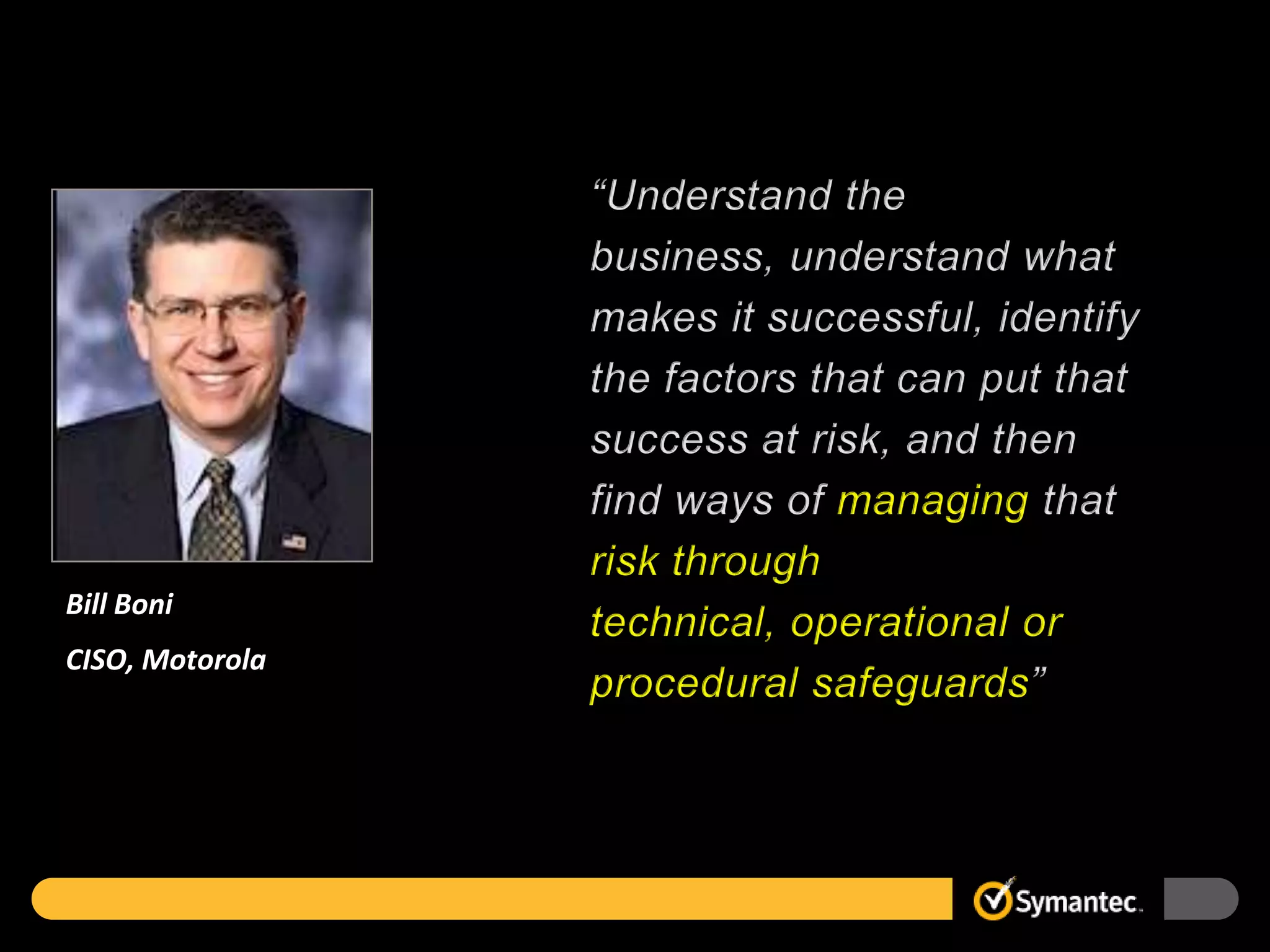 Bill Boni

CISO, Motorola

“Understand the business, understand what makes it successful, identify the factors that can put that success at risk, and then find ways of managing that risk through technical, operational or procedural safeguards”

Symantec.